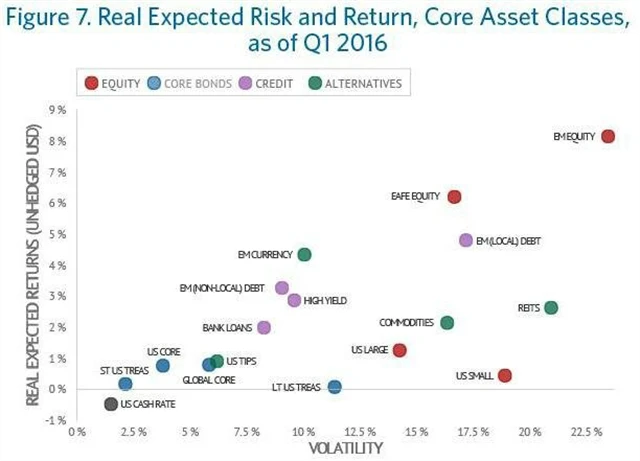 Figure 7. Real Expected Risk and Return, Core Asset Classes, as of Q1 2016

EQUITY
CORE BONDS
CREDIT
ALTERNATIVES

REAL EXPECTED RETURNS (UN-HEDGED USD)

9 %
8 %
7 %
6 %
5 %
4 %
3 %
2 %
1 %
0 %
-1 %

EM EQUITY
EAFE EQUITY
EM (LOCAL) DEBT
EM CURRENCY
EM (NON-LOCAL) DEBT
HIGH YIELD
REITS
COMMODITIES
BANK LOANS
US LARGE
US CORE
US TIPS
ST US TREAS
GLOBAL CORE
US SMALL
LT US TREAS
US CASH RATE

0 %
2.5 %
5 %
7.5 %
10 %
12.5 %
15 %
17.5 %
20 %
22.5 %

VOLATILITY